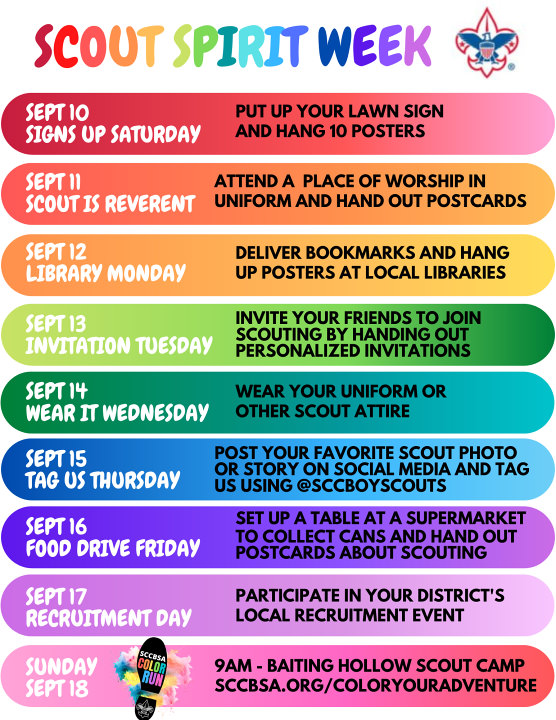 SCOUT SPIRIT WEEK

SEPT 10
SIGNS UP SATURDAY

PUT UP YOUR LAWN SIGN AND HANG 10 POSTERS

SEPT 11
SCOUT IS REVERENT

ATTEND A PLACE OF WORSHIP IN UNIFORM AND HAND OUT POSTCARDS

SEPT 12
LIBRARY MONDAY

DELIVER BOOKMARKS AND HANG UP POSTERS AT LOCAL LIBRARIES

SEPT 13
INVITATION TUESDAY

INVITE YOUR FRIENDS TO JOIN SCOUTING BY HANDING OUT PERSONALIZED INVITATIONS

SEPT 14
WEAR IT WEDNESDAY

WEAR YOUR UNIFORM OR OTHER SCOUT ATTIRE

SEPT 15
TAG US THURSDAY

POST YOUR FAVORITE SCOUT PHOTO OR STORY ON SOCIAL MEDIA AND TAG US USING @SCCBOYSCOUTS

SEPT 16
FOOD DRIVE FRIDAY

SET UP A TABLE AT A SUPERMARKET TO COLLECT CANS AND HAND OUT POSTCARDS ABOUT SCOUTING

SEPT 17
RECRUITMENT DAY

PARTICIPATE IN YOUR DISTRICT'S LOCAL RECRUITMENT EVENT

SUNDAY
SEPT 18

SCCBSA COLOR RUN

9AM - BAITING HOLLOW SCOUT CAMP
SCCBSA.ORG/COLORYOURADVENTURE